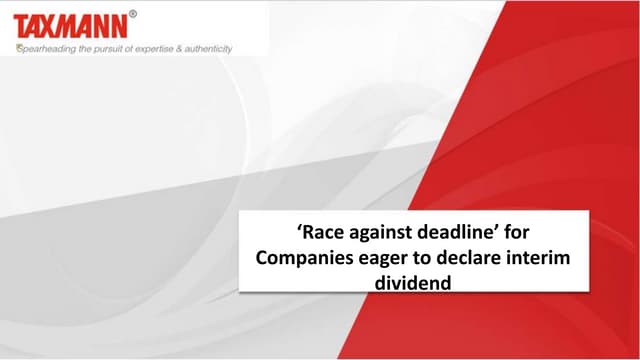 TAXMANN®
Spearheading the pursuit of expertise & authenticity

'Race against deadline' for Companies eager to declare interim dividend